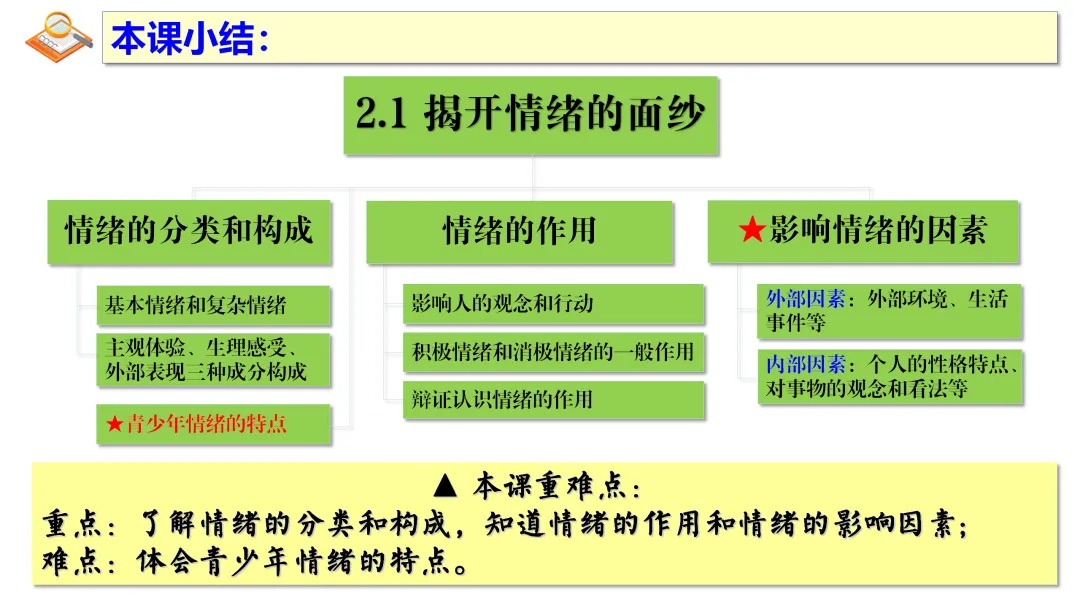 本课小结:

2.1 揭开情绪的面纱

情绪的分类和构成

基本情绪和复杂情绪

主观体验、生理感受、外部表现三种成分构成

★青少年情绪的特点

情绪的作用

影响人的观念和行动

积极情绪和消极情绪的一般作用

辩证认识情绪的作用

★影响情绪的因素

外部因素:外部环境、生活事件等

内部因素:个人的性格特点、对事物的观念和看法等

▲ 本课重难点:
重点:了解情绪的分类和构成,知道情绪的作用和情绪的影响因素;
难点:体会青少年情绪的特点。